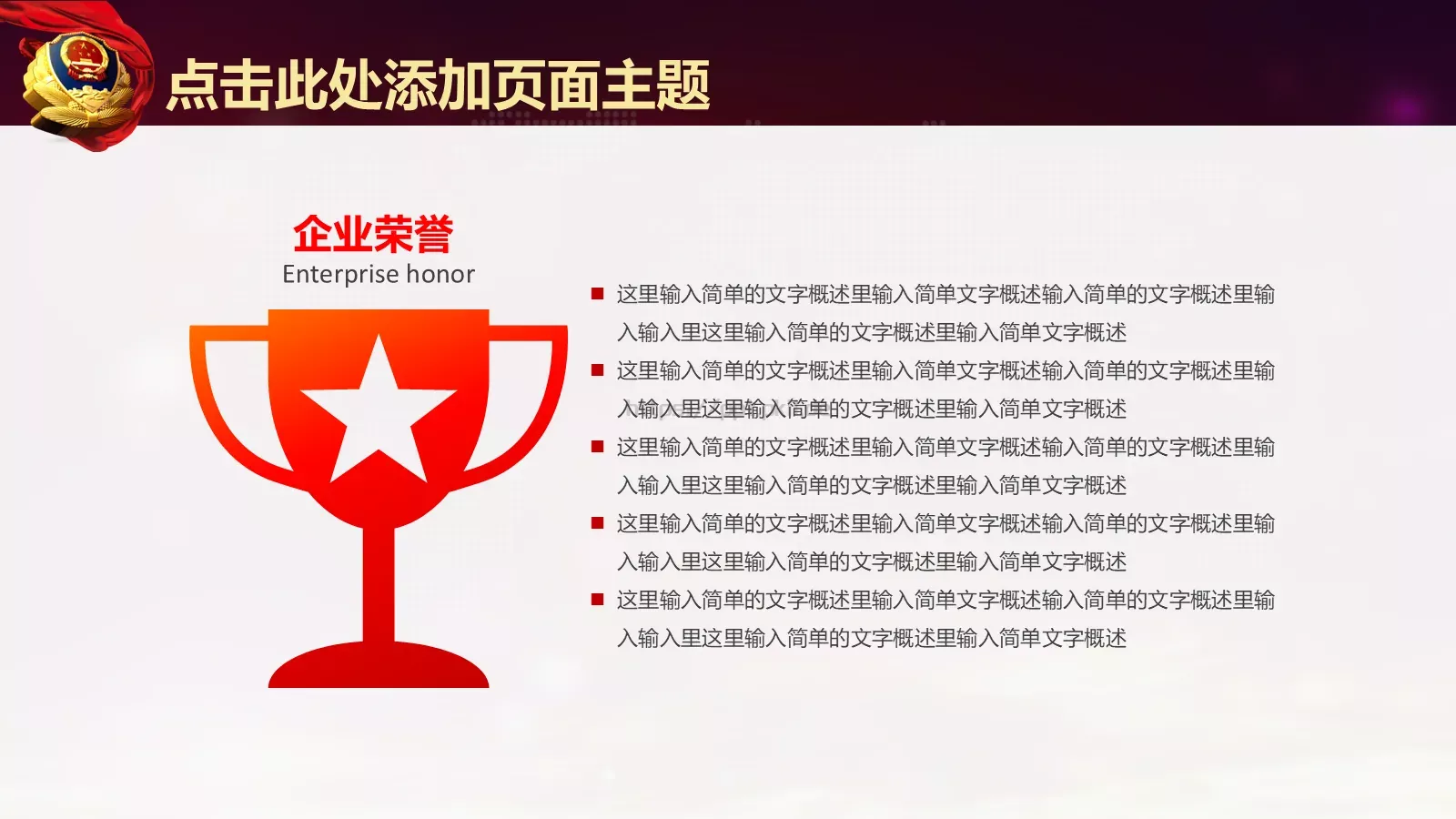 点击此处添加页面主题

企业荣誉
Enterprise honor

■ 这里输入简单的文字概述里输入简单文字概述输入简单的文字概述里输入输入里这里输入简单的文字概述里输入简单文字概述

■ 这里输入简单的文字概述里输入简单文字概述输入简单的文字概述里输入输入里这里输入简单的文字概述里输入简单文字概述

■ 这里输入简单的文字概述里输入简单文字概述输入简单的文字概述里输入输入里这里输入简单的文字概述里输入简单文字概述

■ 这里输入简单的文字概述里输入简单文字概述输入简单的文字概述里输入输入里这里输入简单的文字概述里输入简单文字概述

■ 这里输入简单的文字概述里输入简单文字概述输入简单的文字概述里输入输入里这里输入简单的文字概述里输入简单文字概述